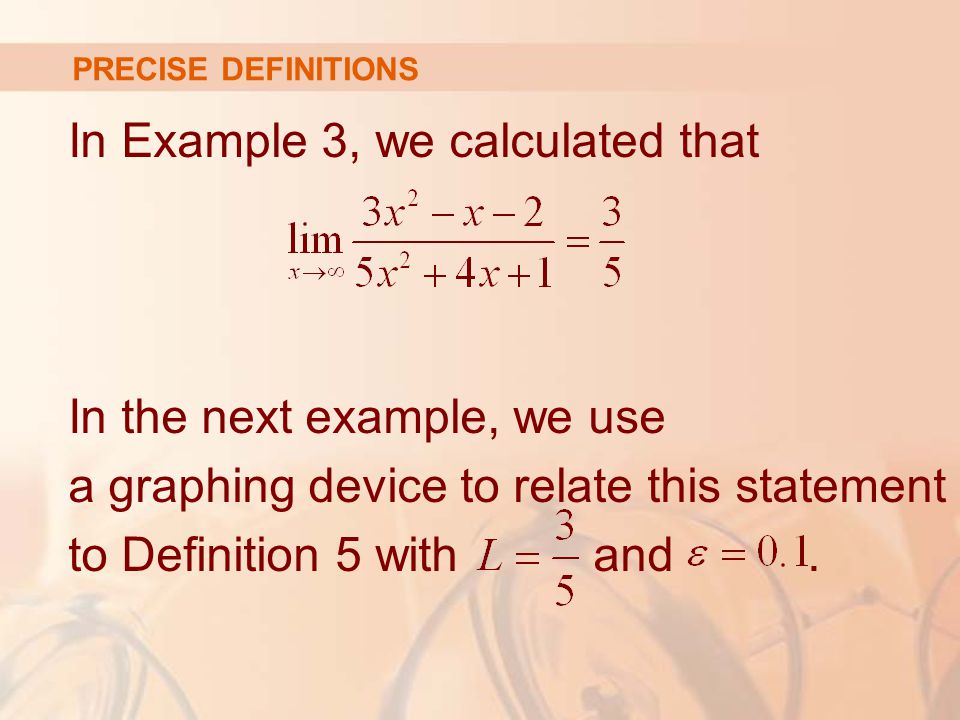 PRECISE DEFINITIONS

In Example 3, we calculated that

$\lim_{x \to \infty} \frac{3x^2 - x - 2}{5x^2 + 4x + 1} = \frac{3}{5}$

In the next example, we use a graphing device to relate this statement to Definition 5 with $L = \frac{3}{5}$ and $\varepsilon = 0.1$.